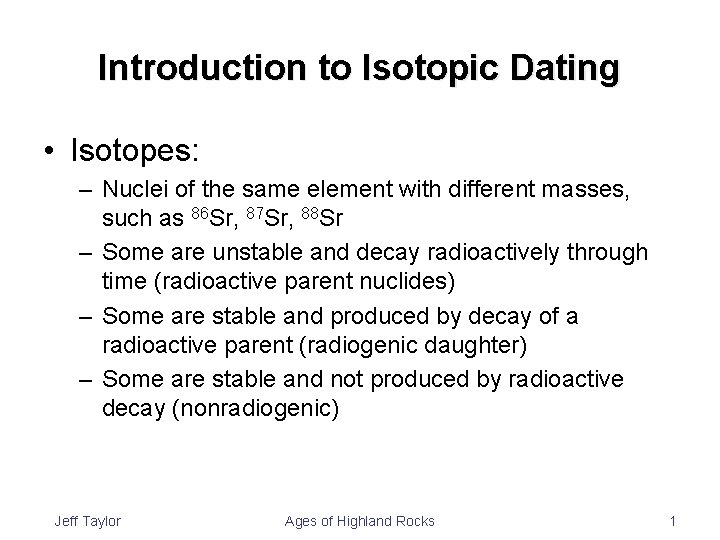 Introduction to Isotopic Dating

• Isotopes:
– Nuclei of the same element with different masses, such as $^{86}Sr$, $^{87}Sr$, $^{88}Sr$
– Some are unstable and decay radioactively through time (radioactive parent nuclides)
– Some are stable and produced by decay of a radioactive parent (radiogenic daughter)
– Some are stable and not produced by radioactive decay (nonradiogenic)

Jeff Taylor
Ages of Highland Rocks
1